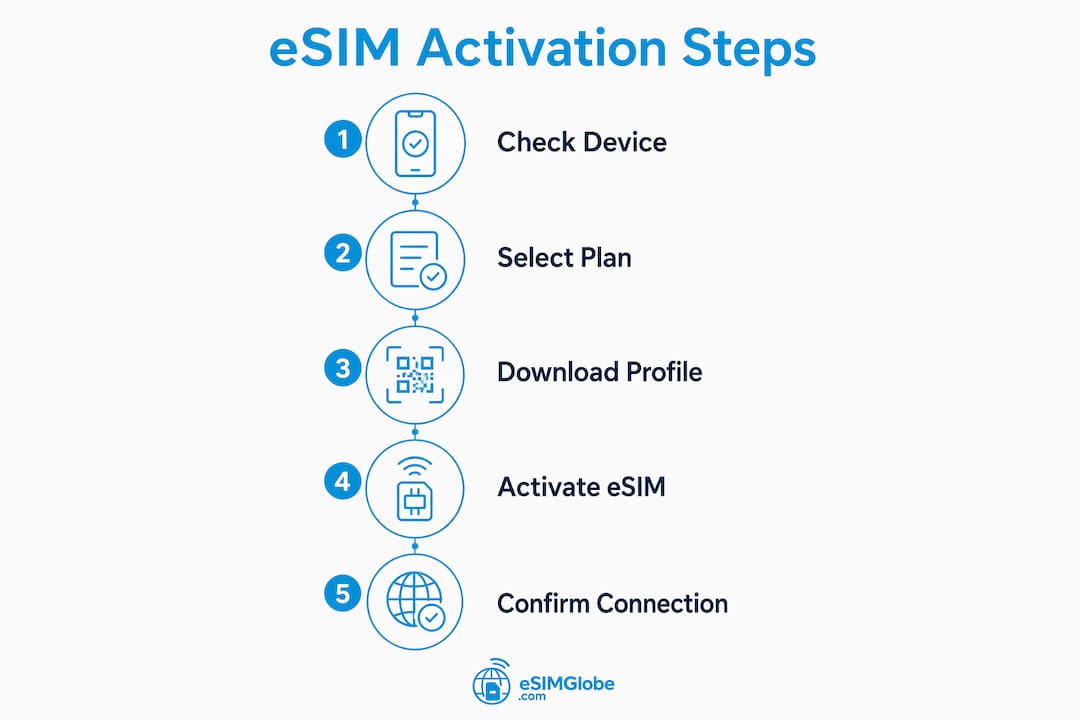 eSIM Activation Steps

1 Check Device

2 Select Plan

3 Download Profile

4 Activate eSIM

5 Confirm Connection

eSIMGlobe .com